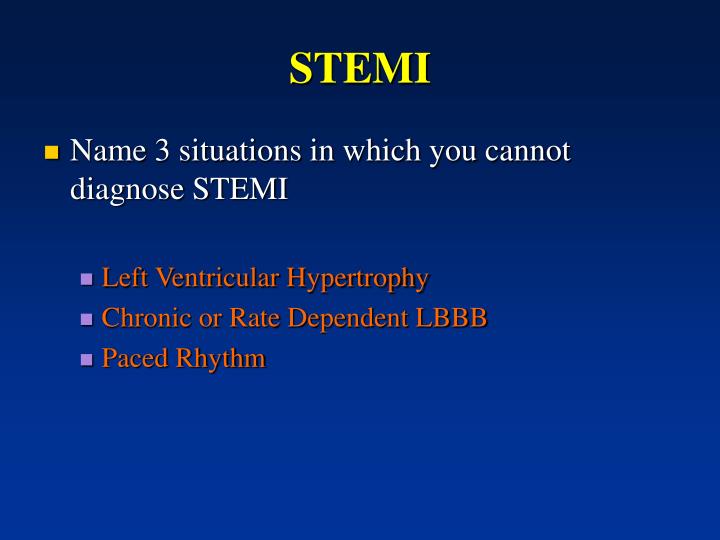 STEMI

Name 3 situations in which you cannot diagnose STEMI

Left Ventricular Hypertrophy
Chronic or Rate Dependent LBBB
Paced Rhythm